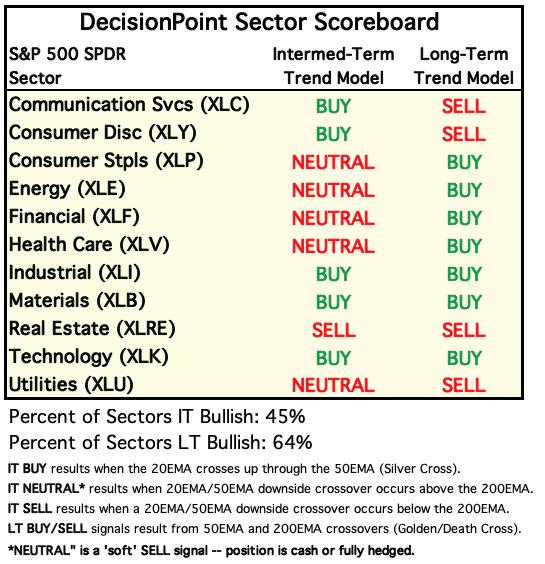 DecisionPoint Sector Scoreboard

| S&P 500 SPDR Sector | Intermed-Term Trend Model | Long-Term Trend Model |
|---|---|---|
| Communication Svcs (XLC) | BUY | SELL |
| Consumer Disc (XLY) | BUY | SELL |
| Consumer Stpls (XLP) | NEUTRAL | BUY |
| Energy (XLE) | NEUTRAL | BUY |
| Financial (XLF) | NEUTRAL | BUY |
| Health Care (XLV) | NEUTRAL | BUY |
| Industrial (XLI) | BUY | BUY |
| Materials (XLB) | BUY | BUY |
| Real Estate (XLRE) | SELL | SELL |
| Technology (XLK) | BUY | BUY |
| Utilities (XLU) | NEUTRAL | SELL |

Percent of Sectors IT Bullish: 45%

Percent of Sectors LT Bullish: 64%

IT BUY results when the 20EMA crosses up through the 50EMA (Silver Cross).

IT NEUTRAL* results when 20EMA/50EMA downside crossover occurs above the 200EMA.

IT SELL results when a 20EMA/50EMA downside crossover occurs below the 200EMA.

LT BUY/SELL signals result from 50EMA and 200EMA crossovers (Golden/Death Cross).

*NEUTRAL" is a 'soft' SELL signal -- position is cash or fully hedged.